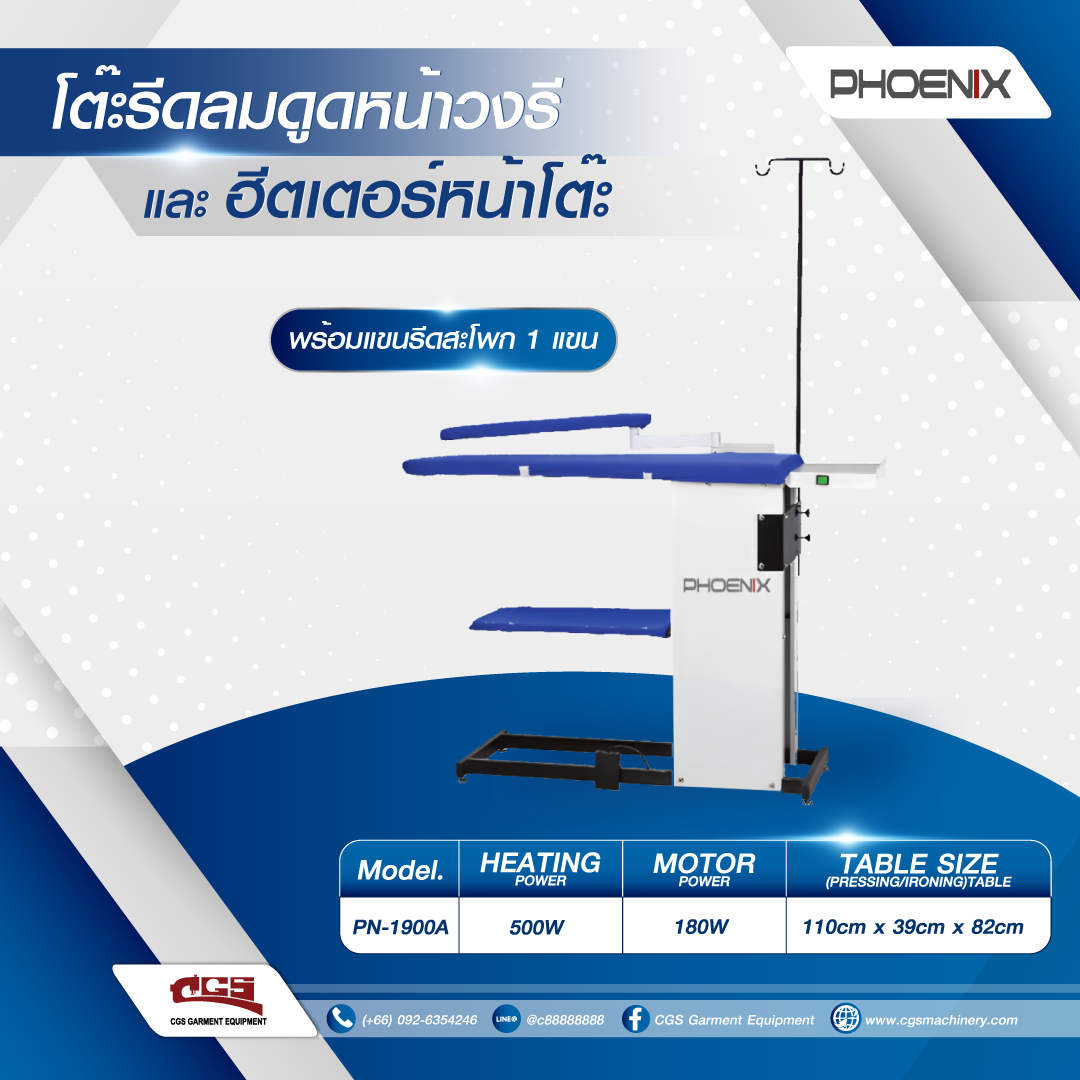 PHOENIX

โต๊ะรีดลมดูดหน้าวงรี
และ ฮีตเตอร์หน้าโต๊ะ

พร้อมแขนรีดสะโพก 1 แขน

PHOENIX

| Model. | HEATING POWER | MOTOR POWER | TABLE SIZE (PRESSING/IRONING)TABLE |
|---|---|---|---|
| PN-1900A | 500W | 180W | 110cm x 39cm x 82cm |

CGS
CGS GARMENT EQUIPMENT

(+66) 092-6354246
LINE@ @c88888888
CGS Garment Equipment
www.cgsmachinery.com